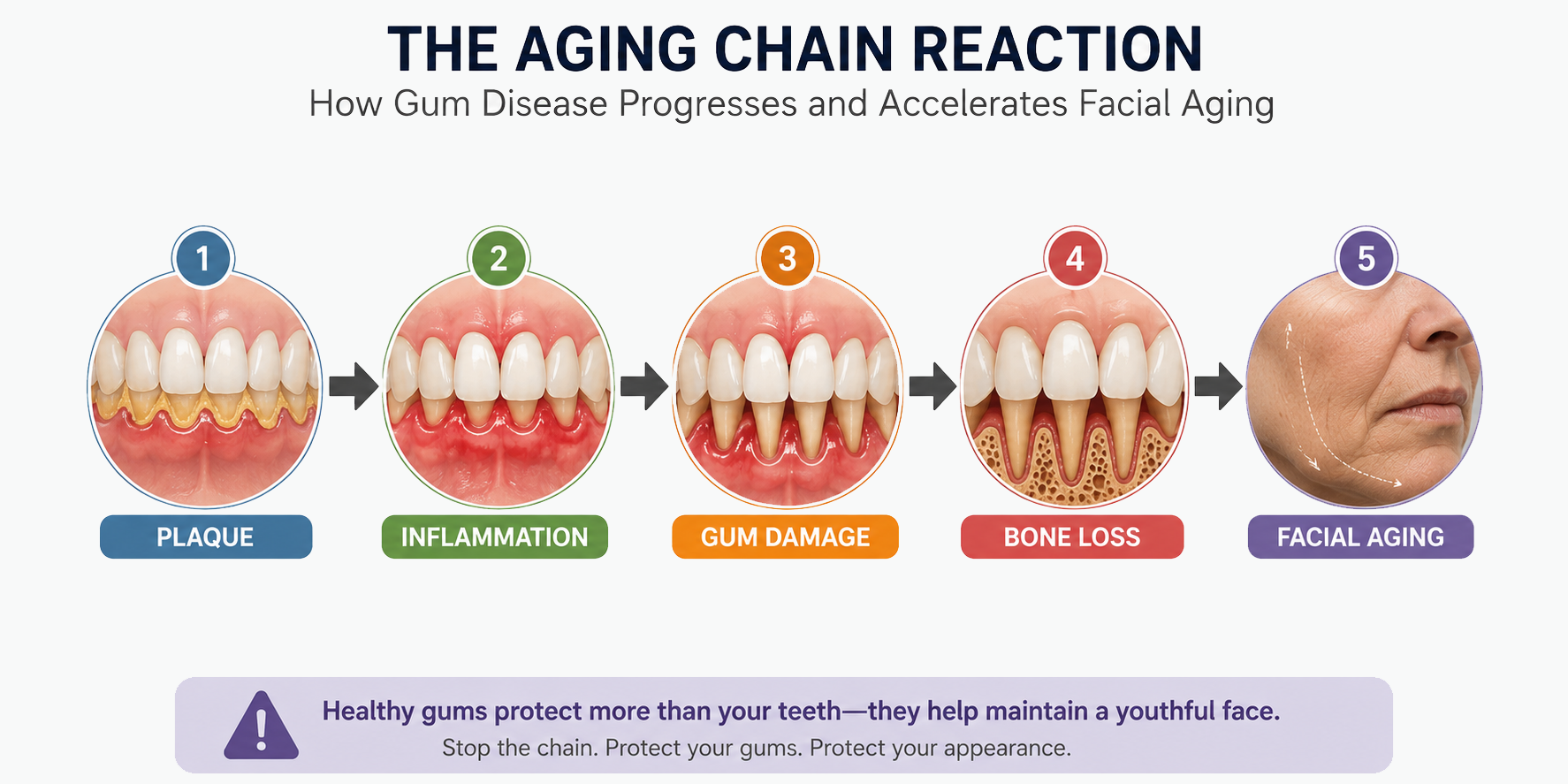 THE AGING CHAIN REACTION
How Gum Disease Progresses and Accelerates Facial Aging

1
PLAQUE

2
INFLAMMATION

3
GUM DAMAGE

4
BONE LOSS

5
FACIAL AGING

!
Healthy gums protect more than your teeth—they help maintain a youthful face.
Stop the chain. Protect your gums. Protect your appearance.